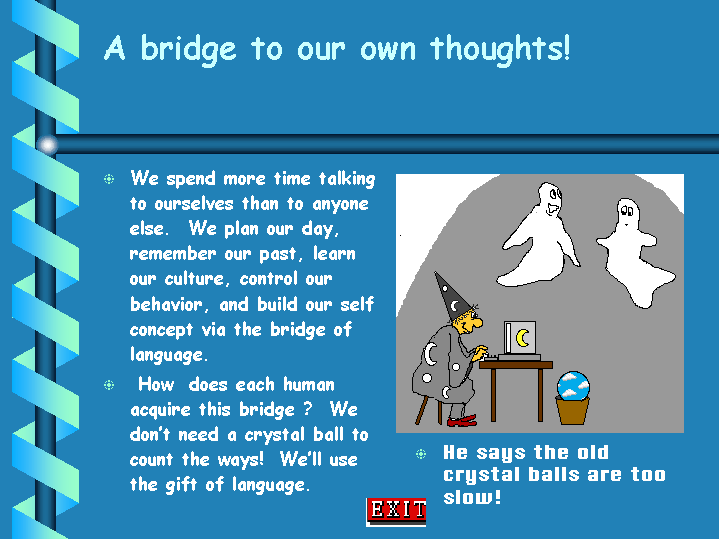 A bridge to our own thoughts!

We spend more time talking to ourselves than to anyone else. We plan our day, remember our past, learn our culture, control our behavior, and build our self concept via the bridge of language.

How does each human acquire this bridge ? We don't need a crystal ball to count the ways! We'll use the gift of language.

He says the old crystal balls are too slow!

EXIT